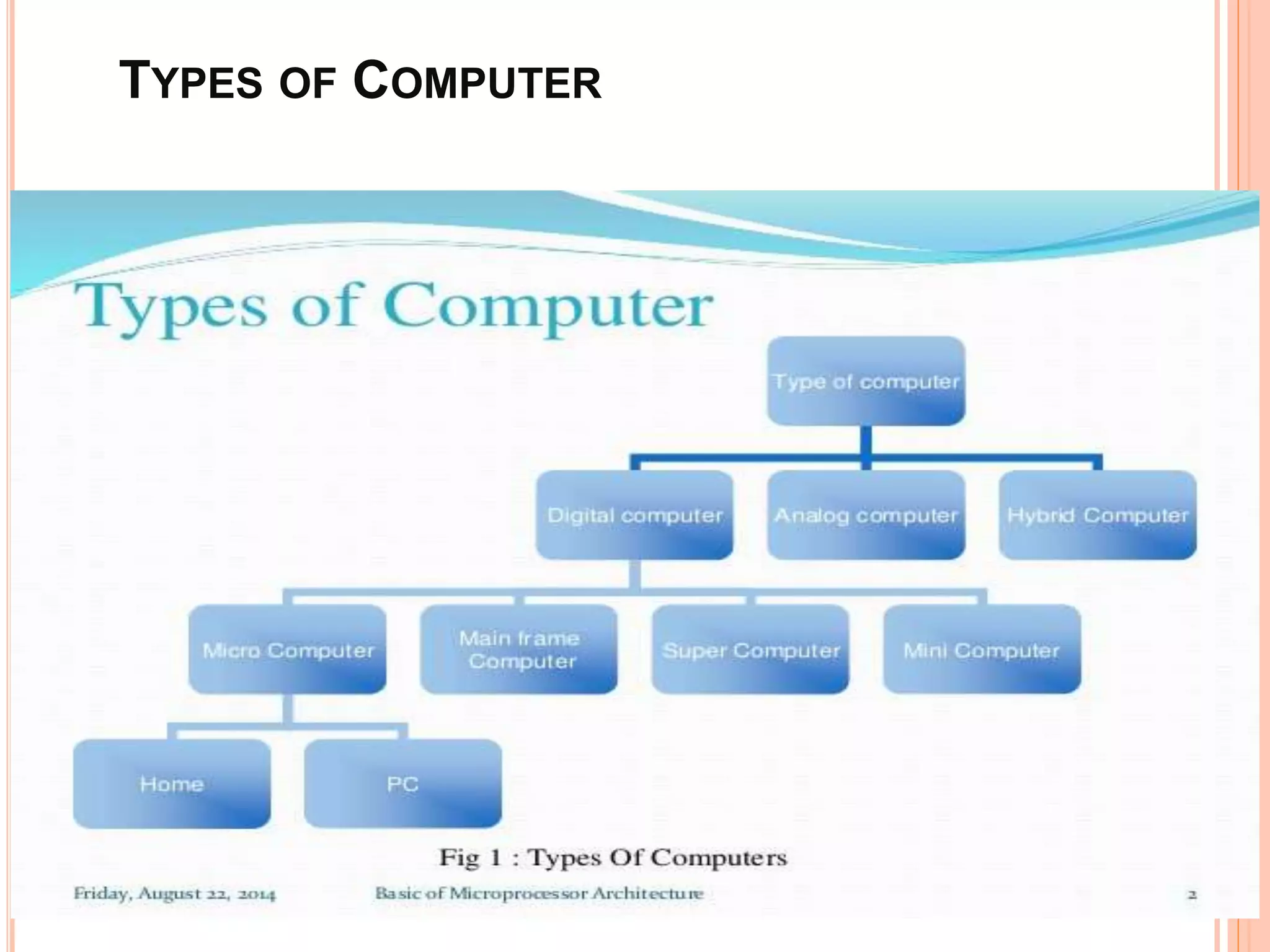 TYPES OF COMPUTER

Types of Computer

Type of computer

Digital computer

Analog computer

Hybrid Computer

Micro Computer

Main frame Computer

Super Computer

Mini Computer

Home

PC

Fig 1 : Types Of Computers

Friday, August 22, 2014

Basic of Microprocessor Architecture

2